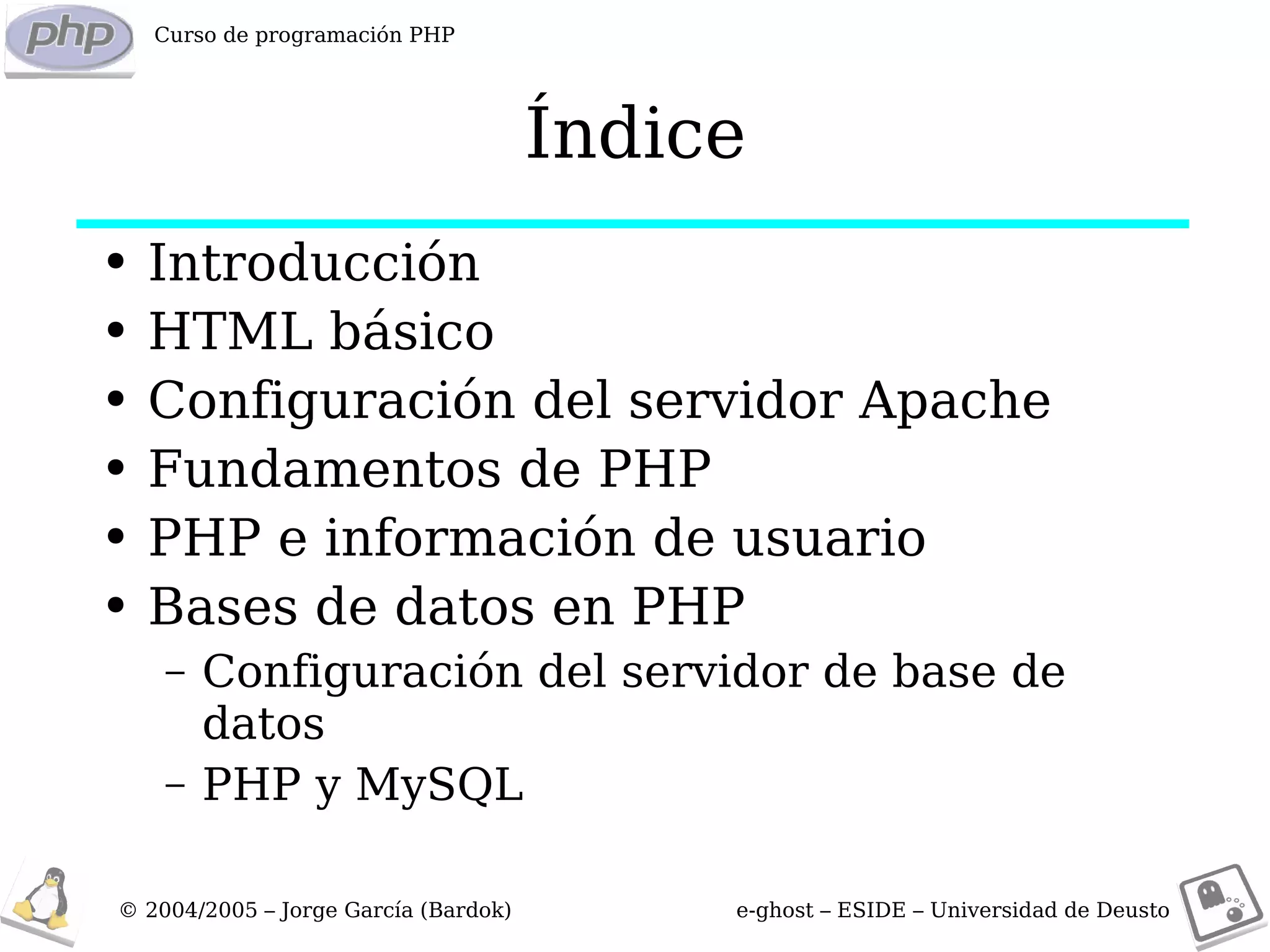 php

Curso de programación PHP

Índice

• Introducción
• HTML básico
• Configuración del servidor Apache
• Fundamentos de PHP
• PHP e información de usuario
• Bases de datos en PHP
– Configuración del servidor de base de datos
– PHP y MySQL

© 2004/2005 – Jorge García (Bardok)

e-ghost – ESIDE – Universidad de Deusto